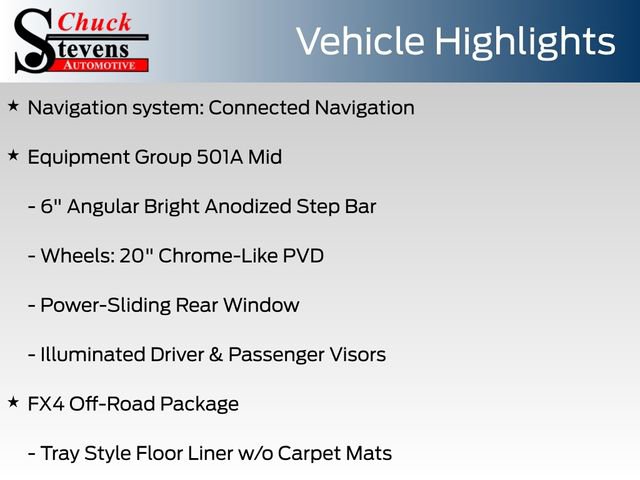 Chuck Stevens AUTOMOTIVE

Vehicle Highlights

★ Navigation system: Connected Navigation

★ Equipment Group 501A Mid

- 6" Angular Bright Anodized Step Bar

- Wheels: 20" Chrome-Like PVD

- Power-Sliding Rear Window

- Illuminated Driver & Passenger Visors

★ FX4 Off-Road Package

- Tray Style Floor Liner w/o Carpet Mats